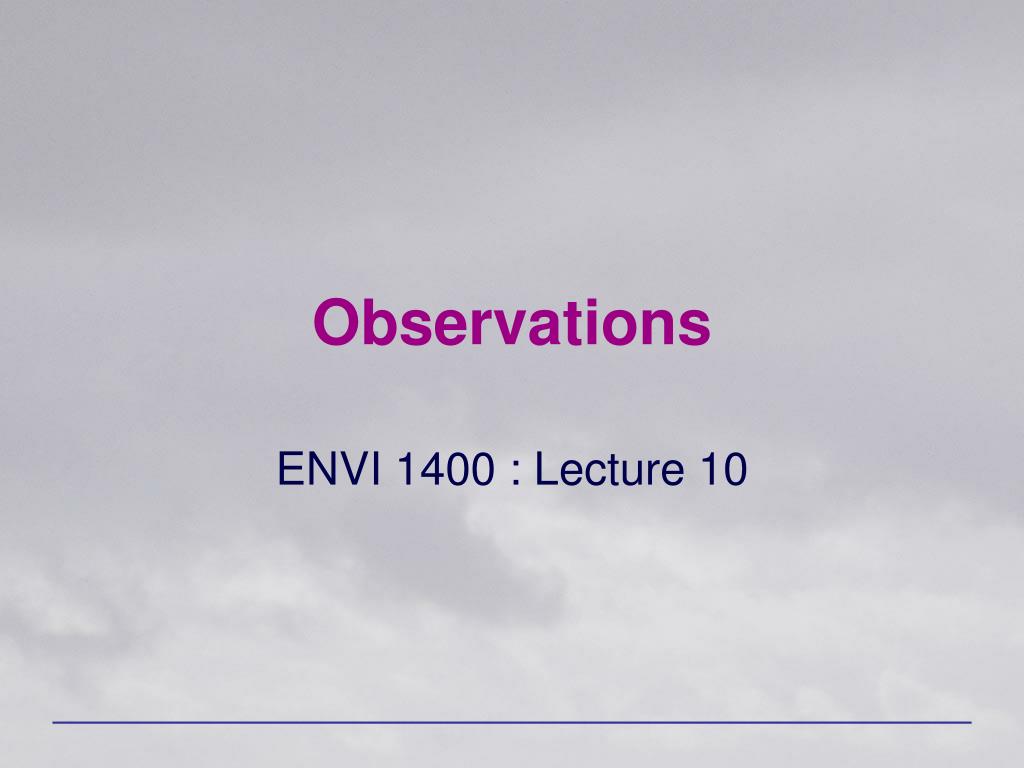 Observations

ENVI 1400 : Lecture 10